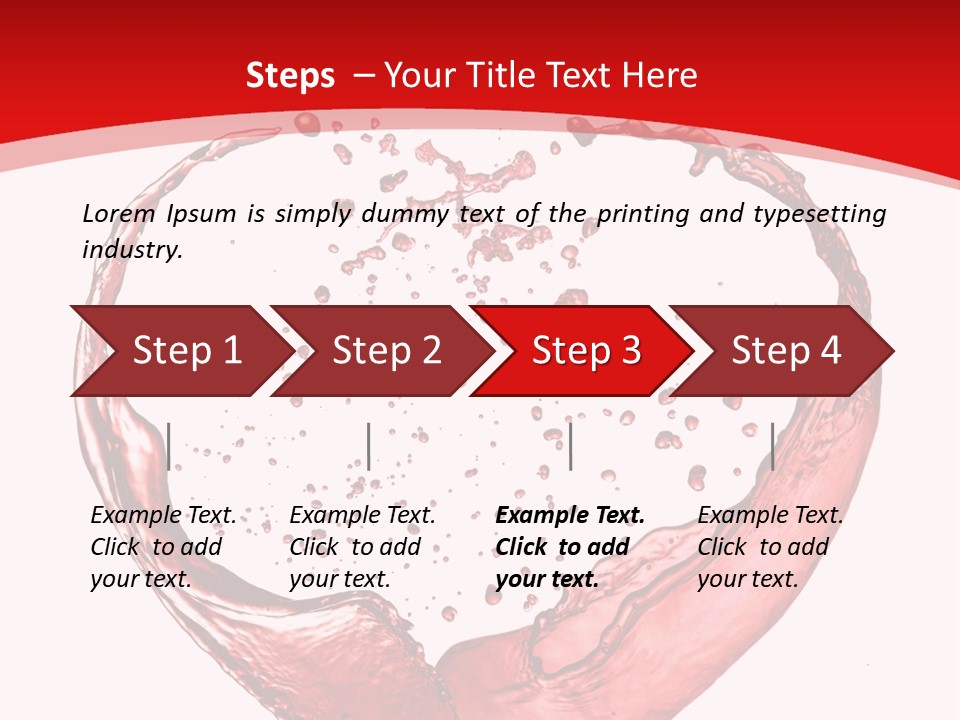 Steps – Your Title Text Here

Lorem Ipsum is simply dummy text of the printing and typesetting industry.

Step 1

Step 2

Step 3

Step 4

Example Text. Click to add your text.

Example Text. Click to add your text.

Example Text. Click to add your text.

Example Text. Click to add your text.